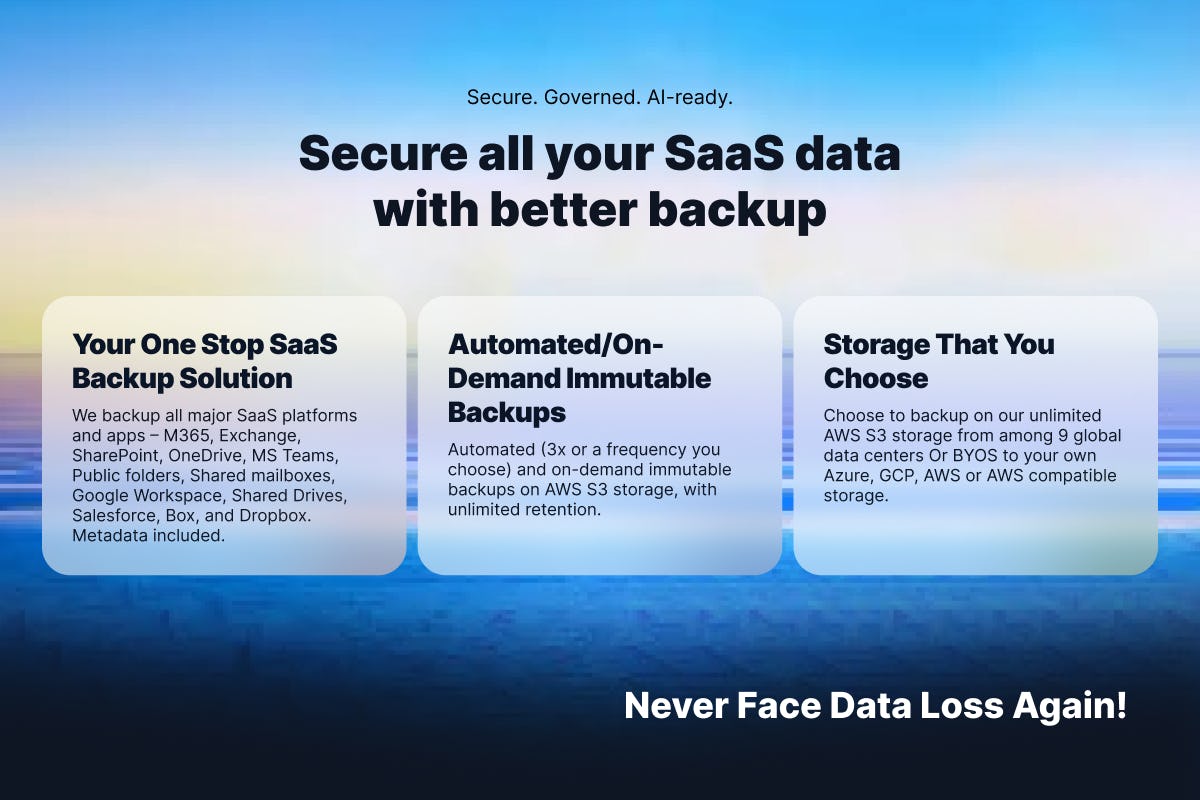 Secure. Governed. AI-ready.

Secure all your SaaS data with better backup

Your One Stop SaaS Backup Solution

We backup all major SaaS platforms and apps – M365, Exchange, SharePoint, OneDrive, MS Teams, Public folders, Shared mailboxes, Google Workspace, Shared Drives, Salesforce, Box, and Dropbox. Metadata included.

Automated/On-Demand Immutable Backups

Automated (3x or a frequency you choose) and on-demand immutable backups on AWS S3 storage, with unlimited retention.

Storage That You Choose

Choose to backup on our unlimited AWS S3 storage from among 9 global data centers Or BYOS to your own Azure, GCP, AWS or AWS compatible storage.

Never Face Data Loss Again!